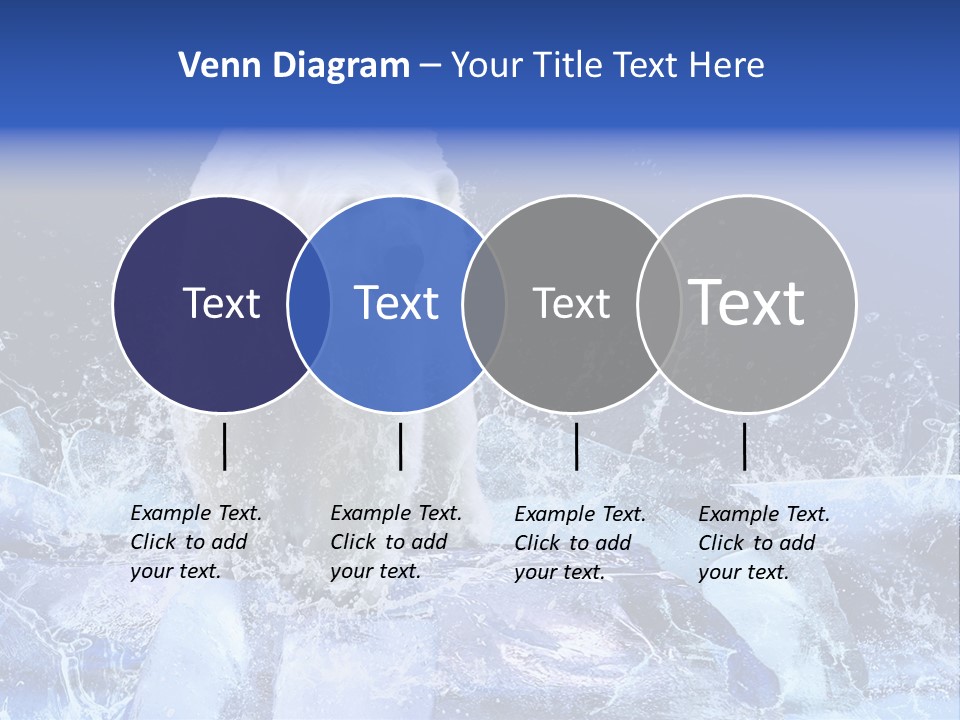 Venn Diagram – Your Title Text Here

Text

Text

Text

Text

Example Text. Click to add your text.

Example Text. Click to add your text.

Example Text. Click to add your text.

Example Text. Click to add your text.